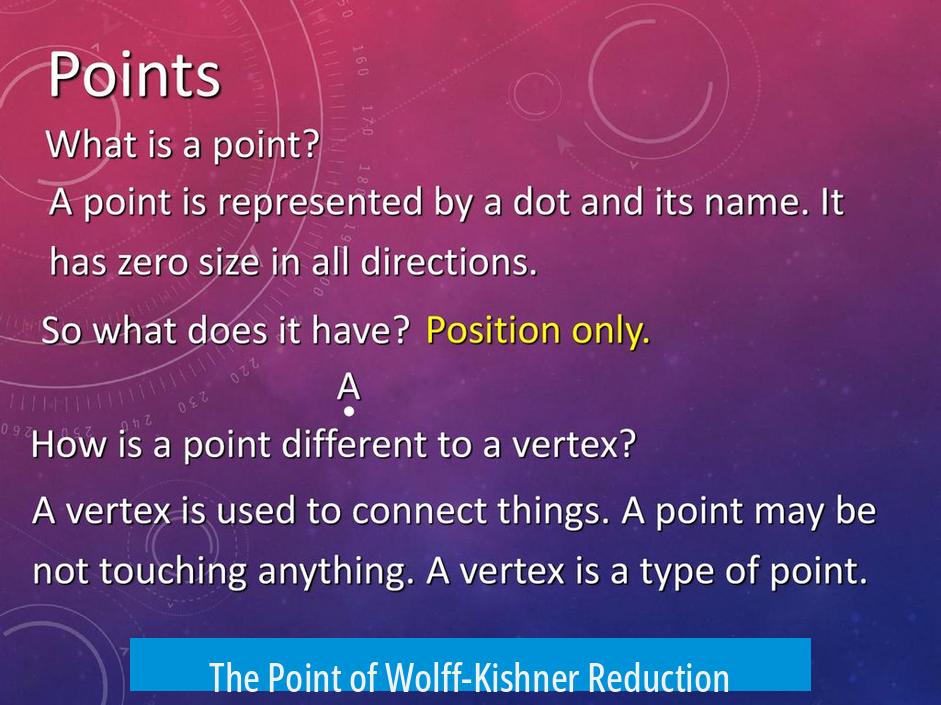 Points

What is a point?

A point is represented by a dot and its name. It has zero size in all directions.

So what does it have? Position only.

A

How is a point different to a vertex?

A vertex is used to connect things. A point may be not touching anything. A vertex is a type of point.

The Point of Wolff-Kishner Reduction